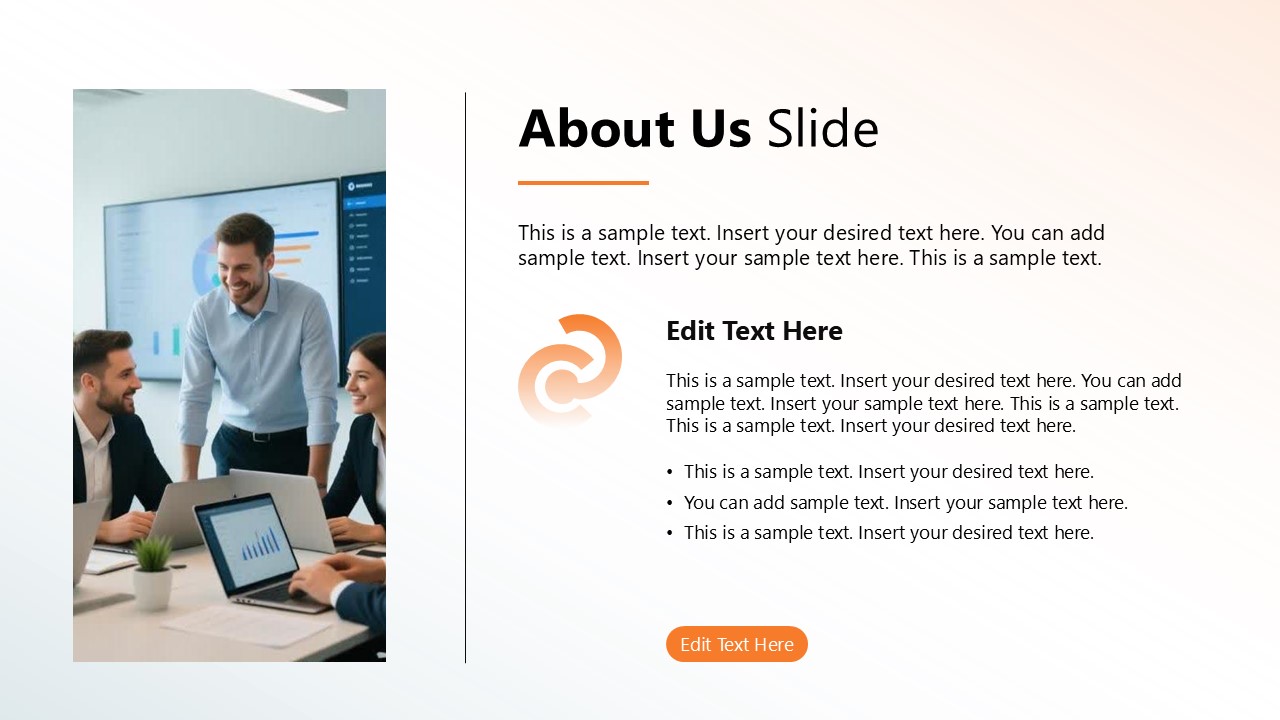 About Us Slide

This is a sample text. Insert your desired text here. You can add sample text. Insert your sample text here. This is a sample text.

Edit Text Here

This is a sample text. Insert your desired text here. You can add sample text. Insert your sample text here. This is a sample text. This is a sample text. Insert your desired text here.

• This is a sample text. Insert your desired text here.
• You can add sample text. Insert your sample text here.
• This is a sample text. Insert your desired text here.

Edit Text Here